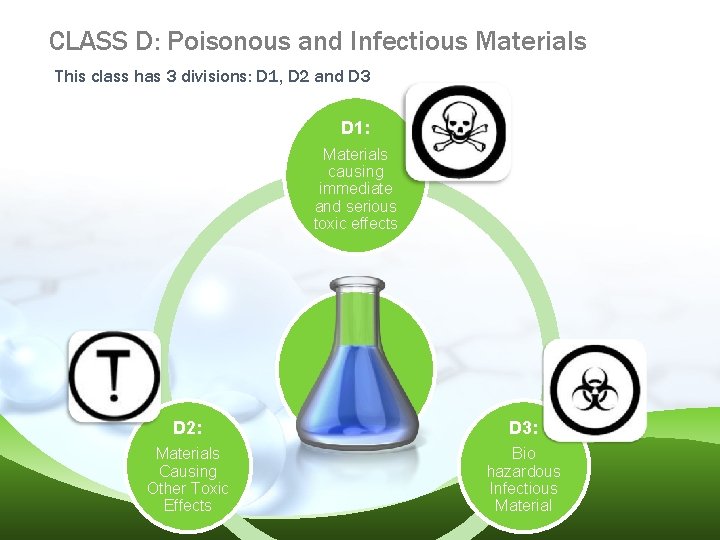 CLASS D: Poisonous and Infectious Materials

This class has 3 divisions: D1, D2 and D3

D1:

Materials causing immediate and serious toxic effects

D2:

Materials Causing Other Toxic Effects

D3:

Bio hazardous Infectious Material